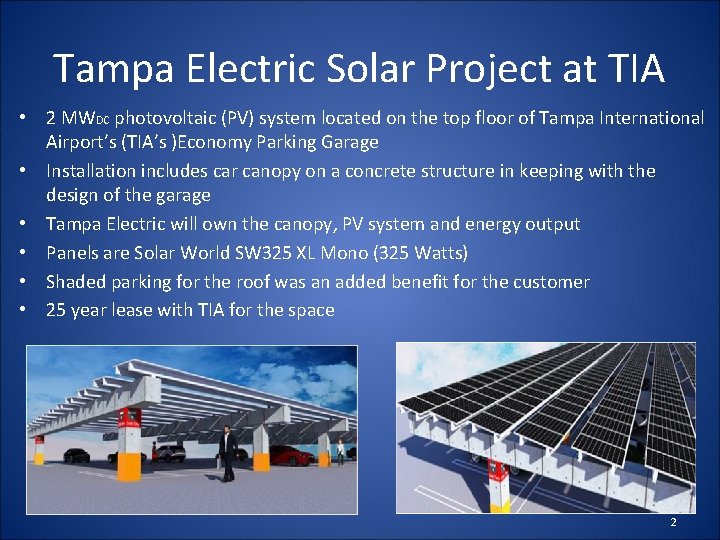 Tampa Electric Solar Project at TIA

• 2 MW$_{DC}$ photovoltaic (PV) system located on the top floor of Tampa International Airport's (TIA's )Economy Parking Garage
• Installation includes car canopy on a concrete structure in keeping with the design of the garage
• Tampa Electric will own the canopy, PV system and energy output
• Panels are Solar World SW325 XL Mono (325 Watts)
• Shaded parking for the roof was an added benefit for the customer
• 25 year lease with TIA for the space

2